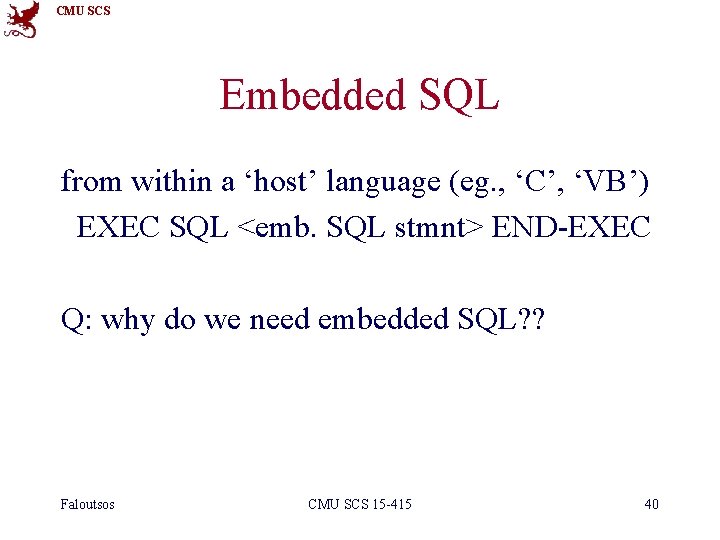 CMU SCS

Embedded SQL

from within a ‘host’ language (eg., ‘C’, ‘VB’)
EXEC SQL <emb. SQL stmnt> END-EXEC

Q: why do we need embedded SQL??

Faloutsos

CMU SCS 15-415

40